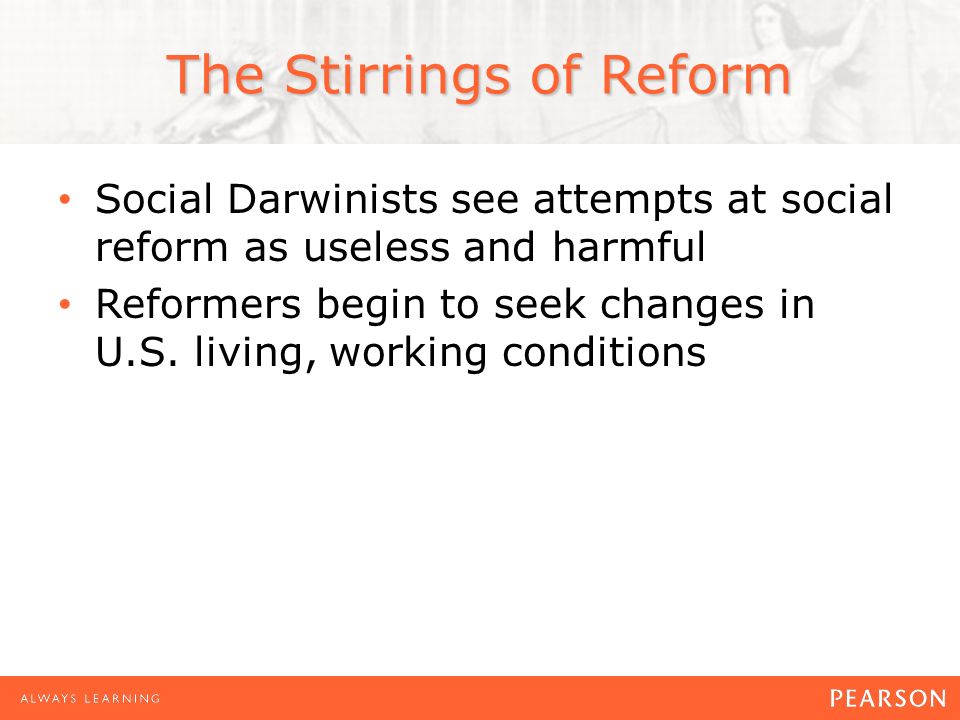 The Stirrings of Reform

• Social Darwinists see attempts at social reform as useless and harmful
• Reformers begin to seek changes in U.S. living, working conditions

ALWAYS LEARNING

PEARSON